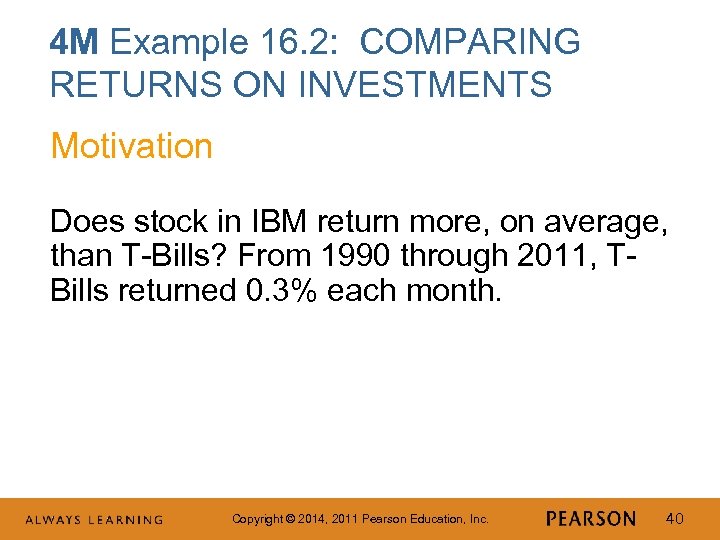 4M Example 16.2: COMPARING RETURNS ON INVESTMENTS

Motivation

Does stock in IBM return more, on average, than T-Bills? From 1990 through 2011, T-Bills returned 0.3% each month.

ALWAYS LEARNING

Copyright © 2014, 2011 Pearson Education, Inc.

PEARSON

40